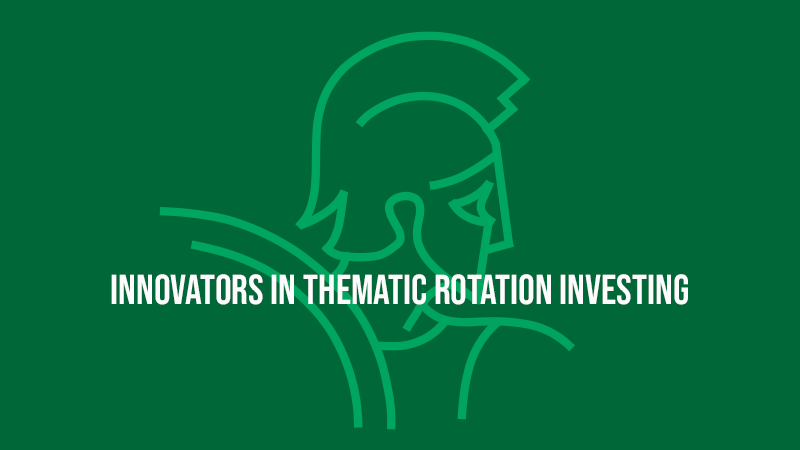 INNOVATORS IN THEMATIC ROTATION INVESTING